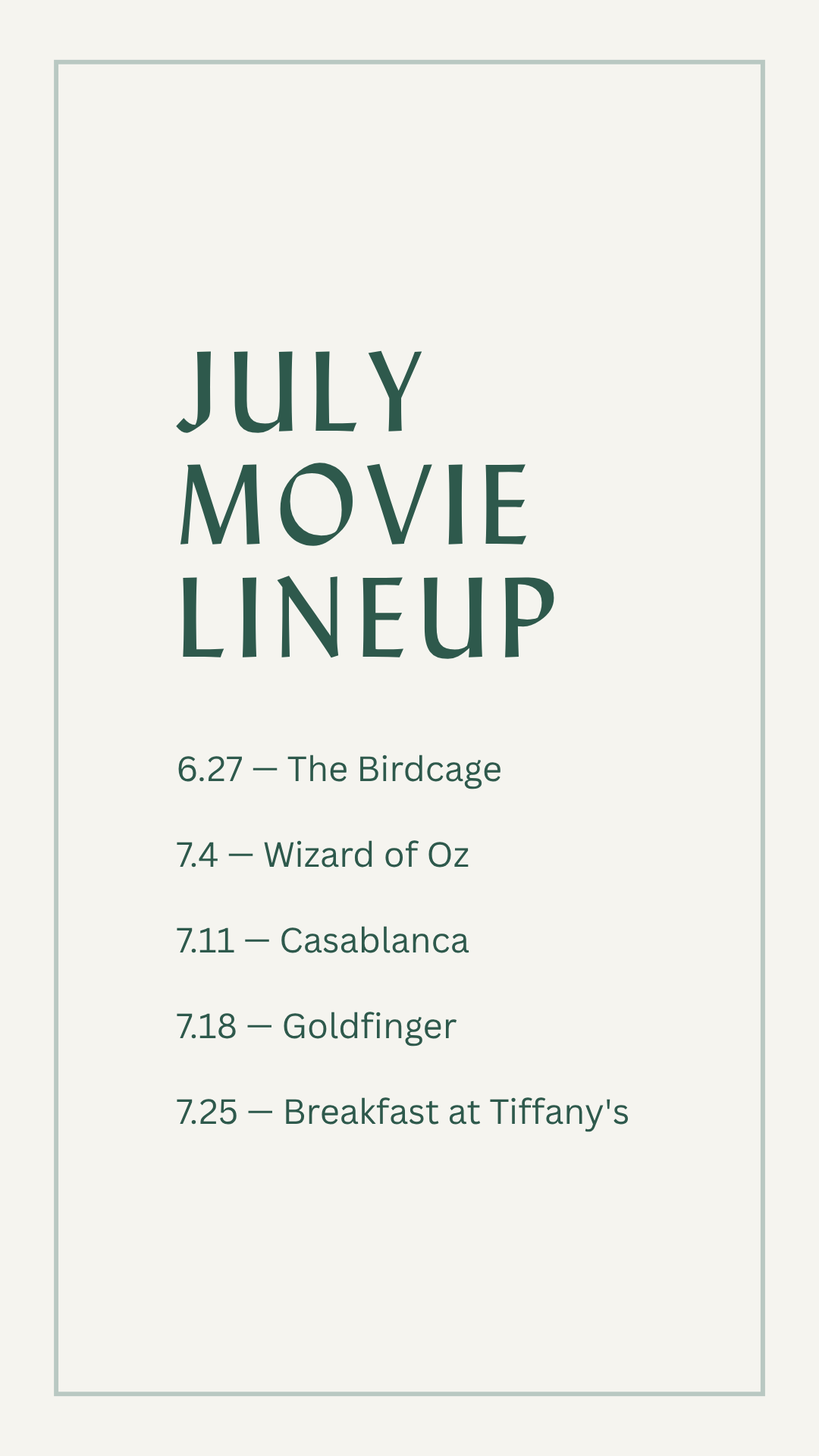 JULY
MOVIE
LINEUP

6.27 — The Birdcage

7.4 — Wizard of Oz

7.11 — Casablanca

7.18 — Goldfinger

7.25 — Breakfast at Tiffany's